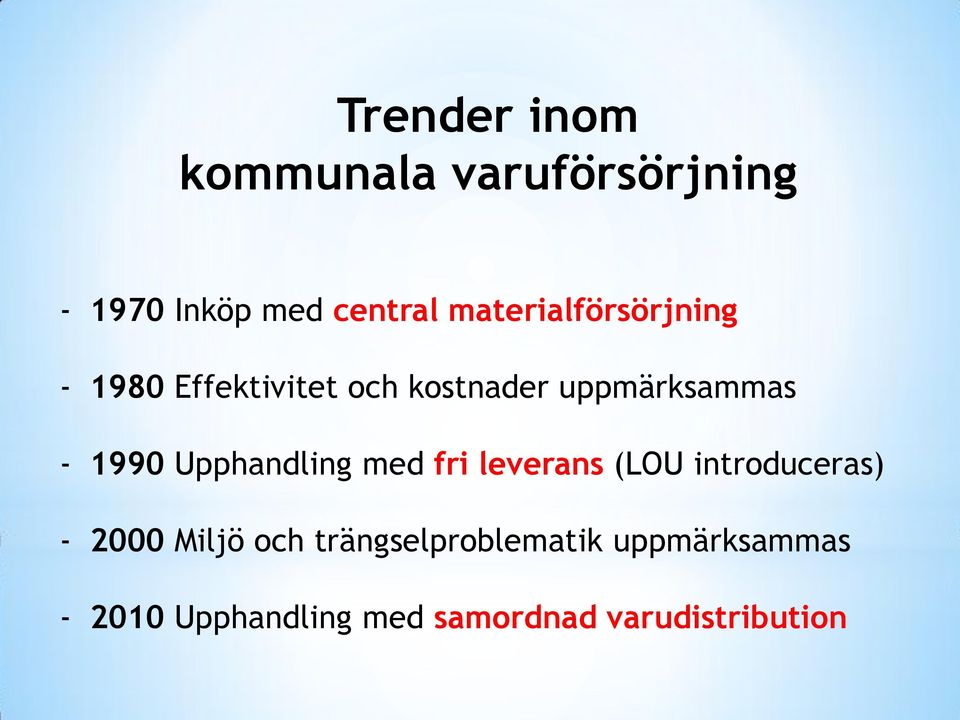 Trender inom
kommunala varuförsörjning

- 1970 Inköp med central materialförsörjning

- 1980 Effektivitet och kostnader uppmärksammas

- 1990 Upphandling med fri leverans (LOU introduceras)

- 2000 Miljö och trängselproblematik uppmärksammas

- 2010 Upphandling med samordnad varudistribution